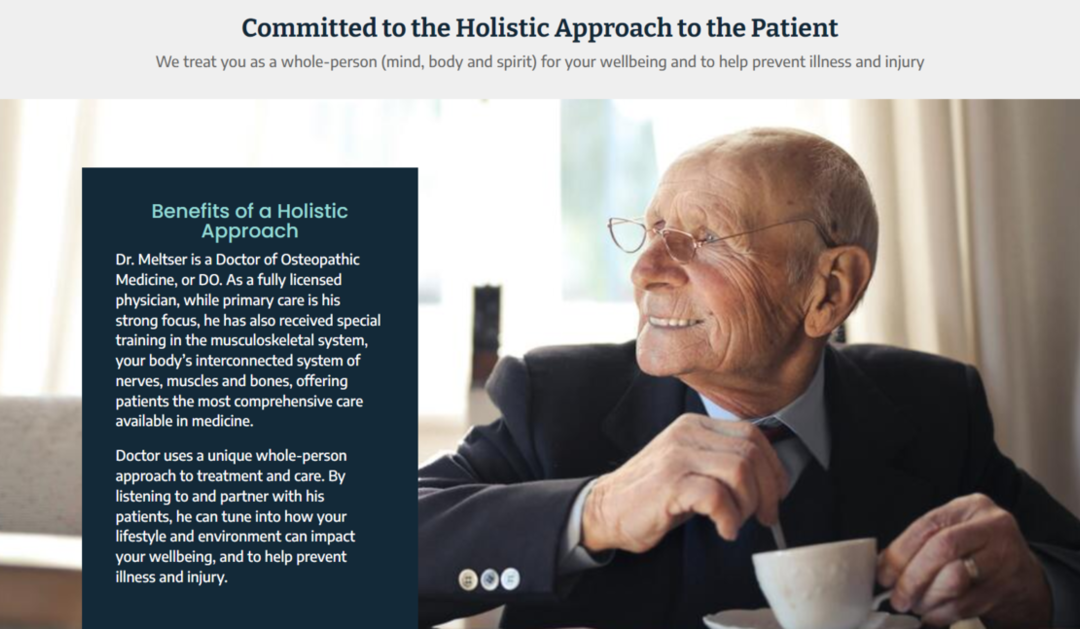 Committed to the Holistic Approach to the Patient

We treat you as a whole-person (mind, body and spirit) for your wellbeing and to help prevent illness and injury

Benefits of a Holistic Approach

Dr. Meltser is a Doctor of Osteopathic Medicine, or DO. As a fully licensed physician, while primary care is his strong focus, he has also received special training in the musculoskeletal system, your body's interconnected system of nerves, muscles and bones, offering patients the most comprehensive care available in medicine.

Doctor uses a unique whole-person approach to treatment and care. By listening to and partner with his patients, he can tune into how your lifestyle and environment can impact your wellbeing, and to help prevent illness and injury.